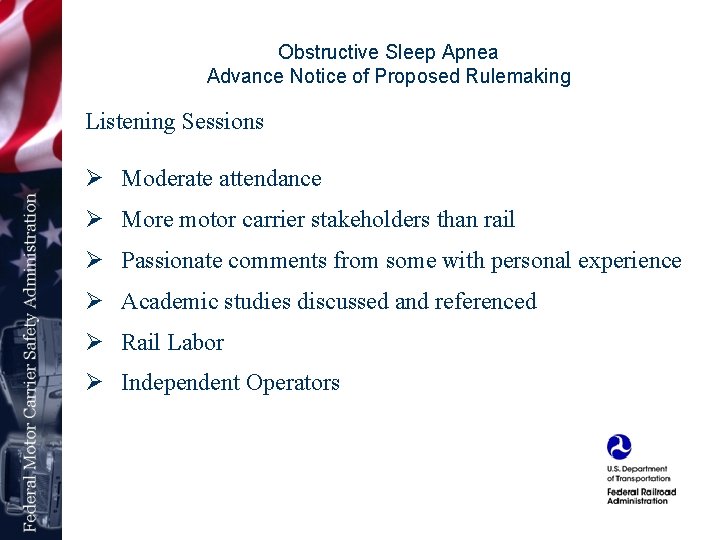 Federal Motor Carrier Safety Administration

Obstructive Sleep Apnea
Advance Notice of Proposed Rulemaking

Listening Sessions

➢ Moderate attendance
➢ More motor carrier stakeholders than rail
➢ Passionate comments from some with personal experience
➢ Academic studies discussed and referenced
➢ Rail Labor
➢ Independent Operators

U.S. Department of Transportation
Federal Railroad Administration